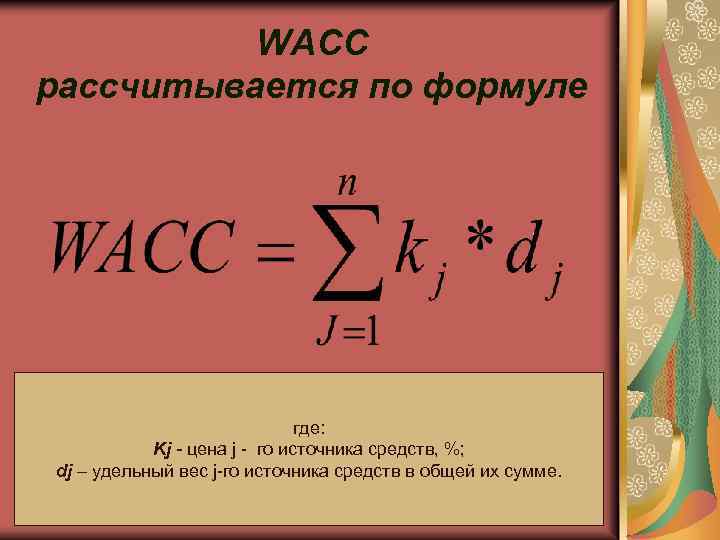 WACC
рассчитывается по формуле

$WACC = \sum_{J=1}^{n} k_j * d_j$

где:
Kj - цена j - го источника средств, %;
dj – удельный вес j-го источника средств в общей их сумме.